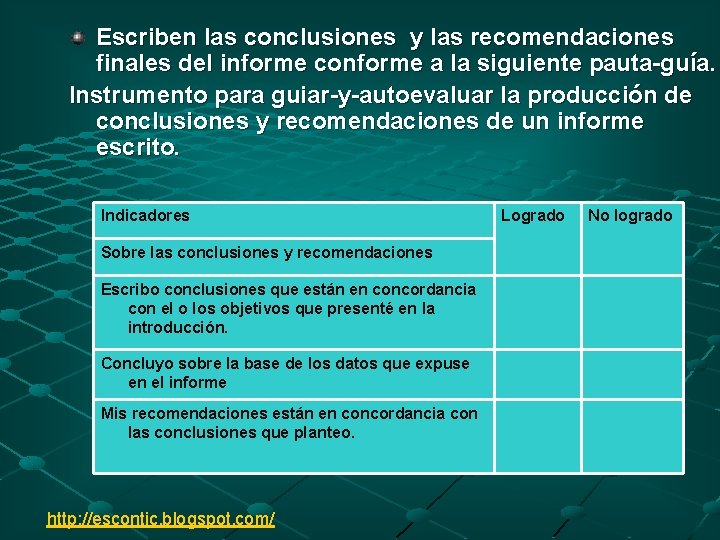 Escriben las conclusiones y las recomendaciones finales del informe conforme a la siguiente pauta-guía.

Instrumento para guiar-y-autoevaluar la producción de conclusiones y recomendaciones de un informe escrito.

| Indicadores | Logrado | No logrado |
|---|---|---|
| Sobre las conclusiones y recomendaciones | | |
| Escribo conclusiones que están en concordancia con el o los objetivos que presenté en la introducción. | | |
| Concluyo sobre la base de los datos que expuse en el informe | | |
| Mis recomendaciones están en concordancia con las conclusiones que planteo. | | |

http://escontic.blogspot.com/